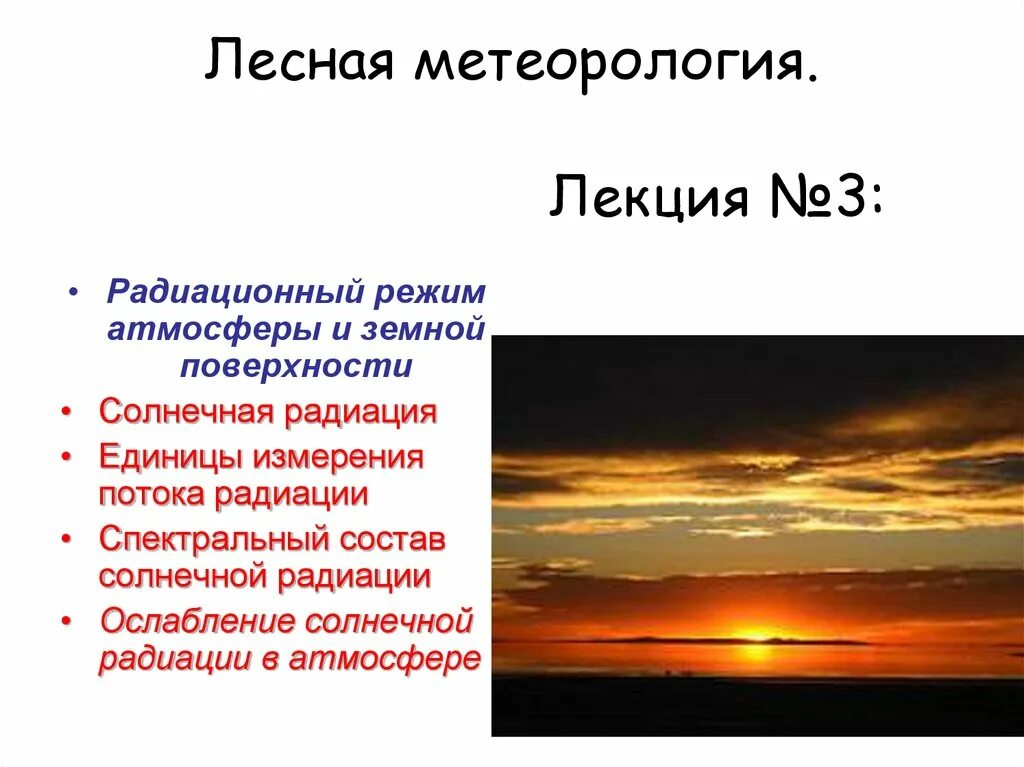 Лесная метеорология.

Лекция №3:

• Радиационный режим атмосферы и земной поверхности
• Солнечная радиация
• Единицы измерения потока радиации
• Спектральный состав солнечной радиации
• Ослабление солнечной радиации в атмосфере